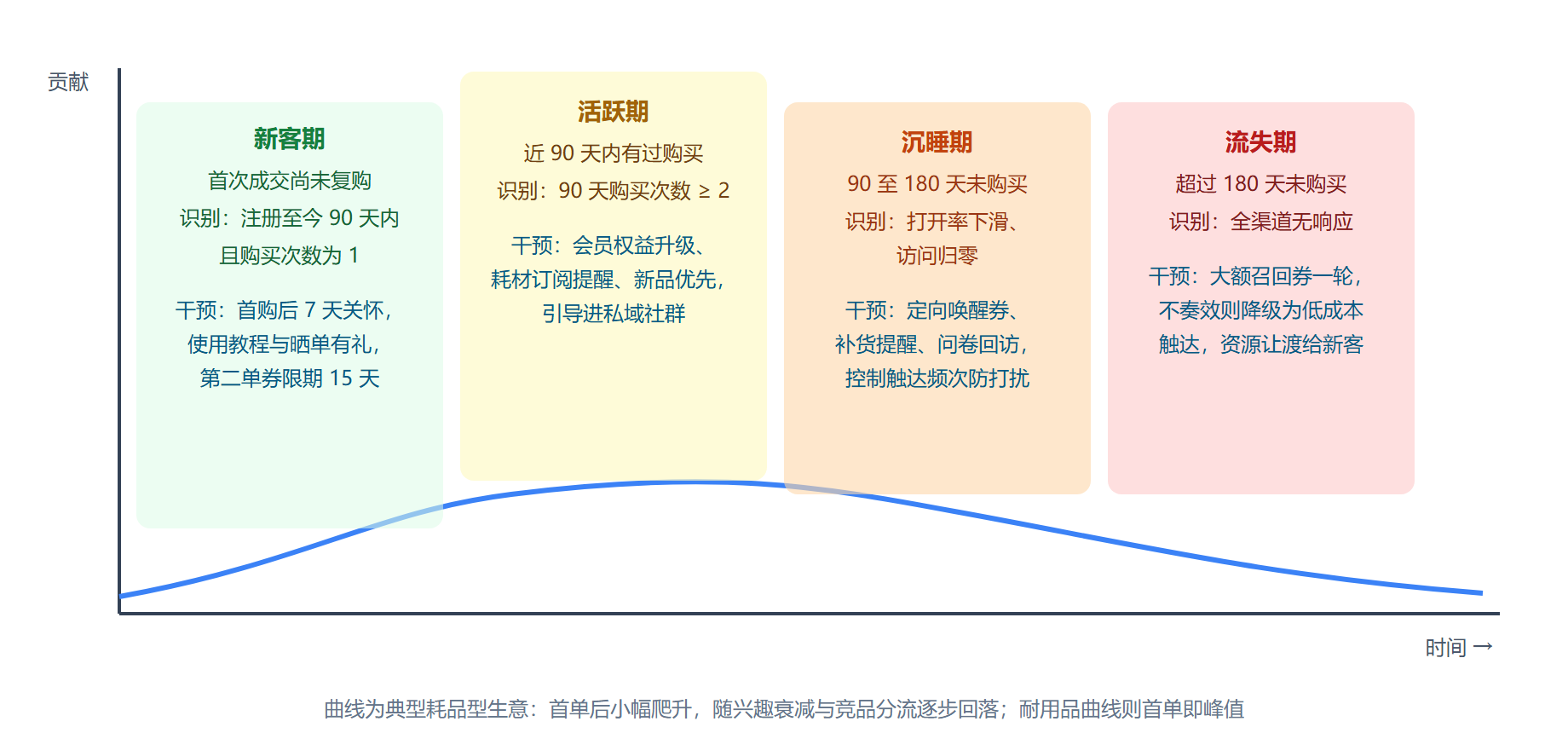 贡献

新客期

首次成交尚未复购

识别：注册至今 90 天内且购买次数为 1

干预：首购后 7 天关怀，使用教程与晒单有礼，第二单券限期 15 天

活跃期

近 90 天内有过购买

识别：90 天购买次数 ≥ 2

干预：会员权益升级、耗材订阅提醒、新品优先，引导进私域社群

沉睡期

90 至 180 天未购买

识别：打开率下滑、访问归零

干预：定向唤醒券、补货提醒、问卷回访，控制触达频次防打扰

流失期

超过 180 天未购买

识别：全渠道无响应

干预：大额召回券一轮，不奏效则降级为低成本触达，资源让渡给新客

时间 →

曲线为典型耗品型生意：首单后小幅爬升，随兴趣衰减与竞品分流逐步回落；耐用品曲线则首单即峰值